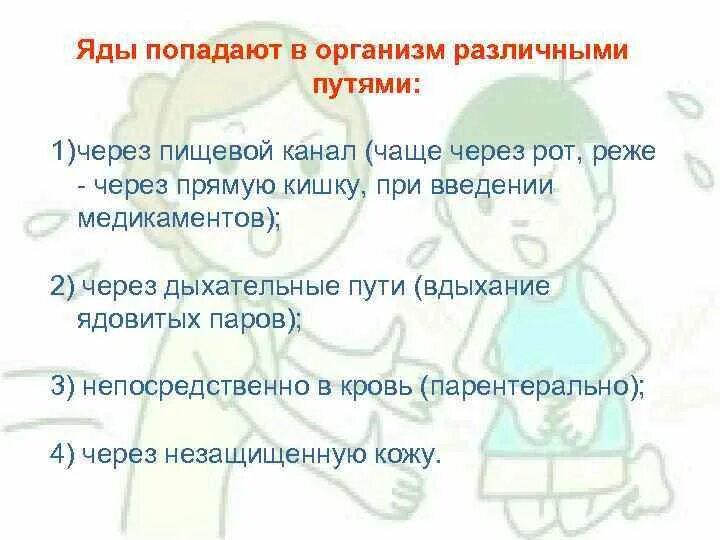 Яды попадают в организм различными путями:

1)через пищевой канал (чаще через рот, реже - через прямую кишку, при введении медикаментов);

2) через дыхательные пути (вдыхание ядовитых паров);

3) непосредственно в кровь (парентерально);

4) через незащищенную кожу.